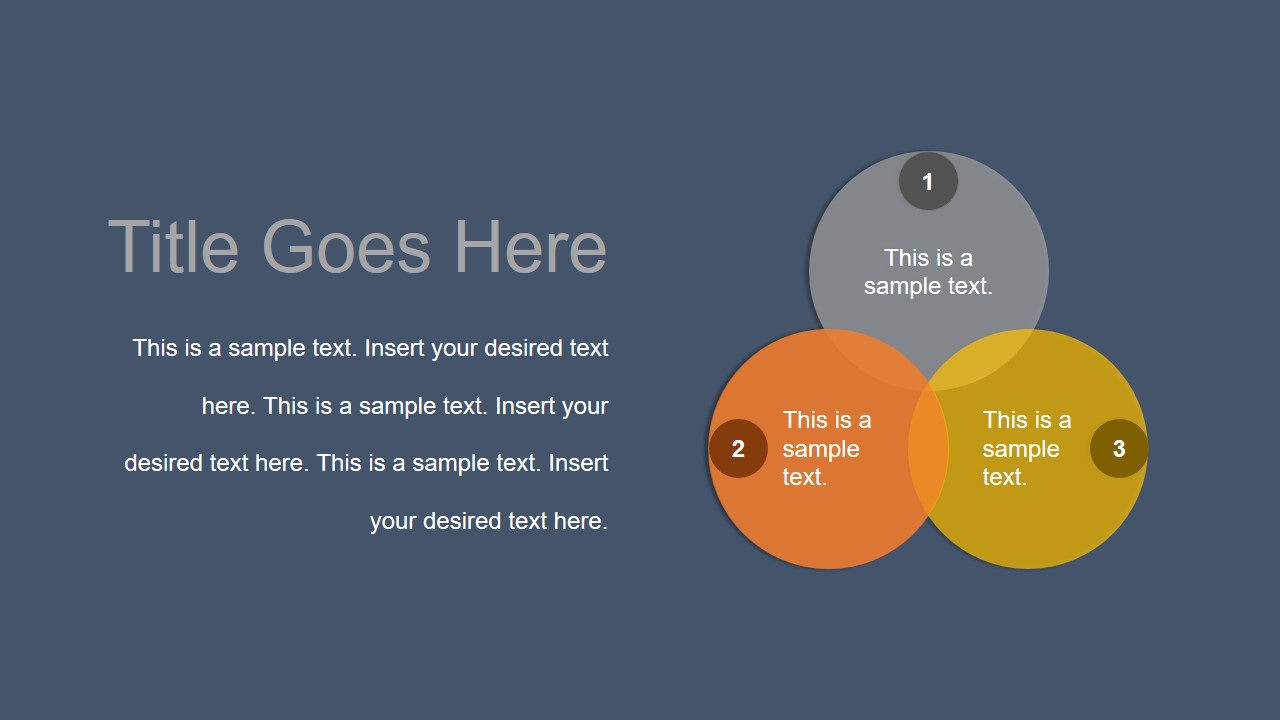 Title Goes Here

This is a sample text. Insert your desired text here. This is a sample text. Insert your desired text here. This is a sample text. Insert your desired text here.

1

This is a sample text.

2

This is a sample text.

This is a sample text.

3